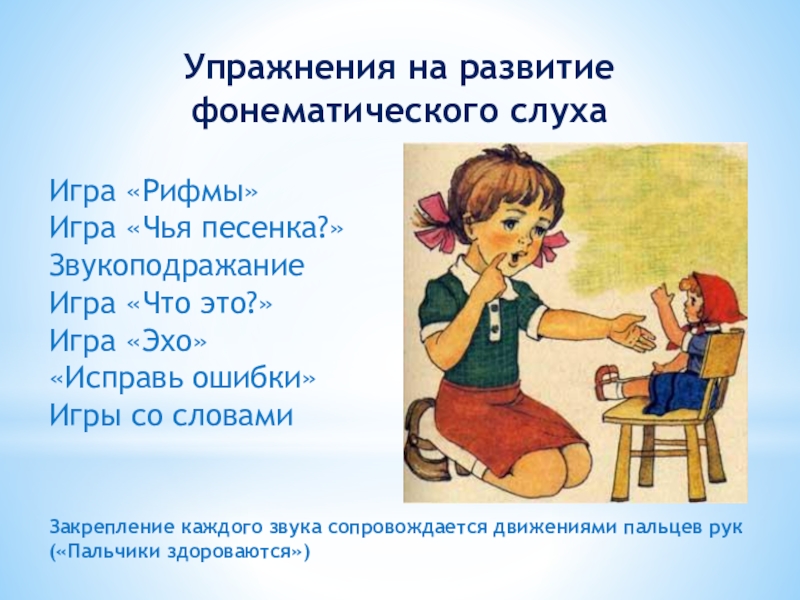 Упражнения на развитие фонематического слуха

Игра «Рифмы»
Игра «Чья песенка?»
Звукоподражание
Игра «Что это?»
Игра «Эхо»
«Исправь ошибки»
Игры со словами

Закрепление каждого звука сопровождается движениями пальцев рук («Пальчики здороваются»)